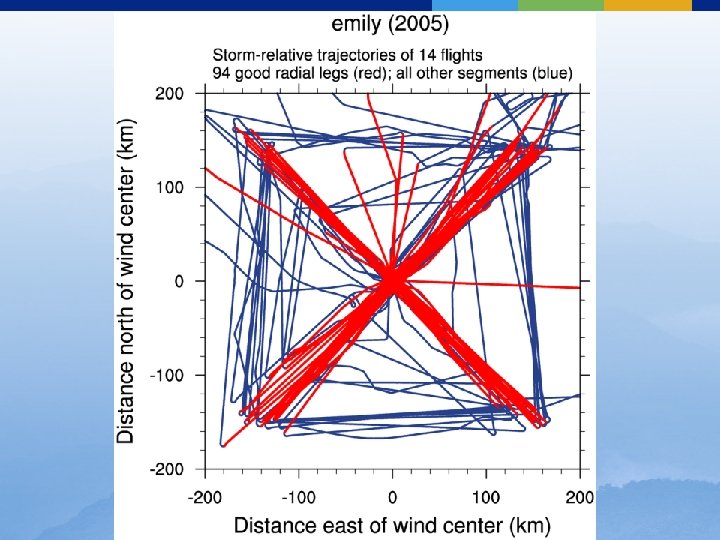 emily (2005)

Storm-relative trajectories of 14 flights
94 good radial legs (red); all other segments (blue)

Distance north of wind center (km)

200
100
0
-100
-200

-200
-100
0
100
200

Distance east of wind center (km)